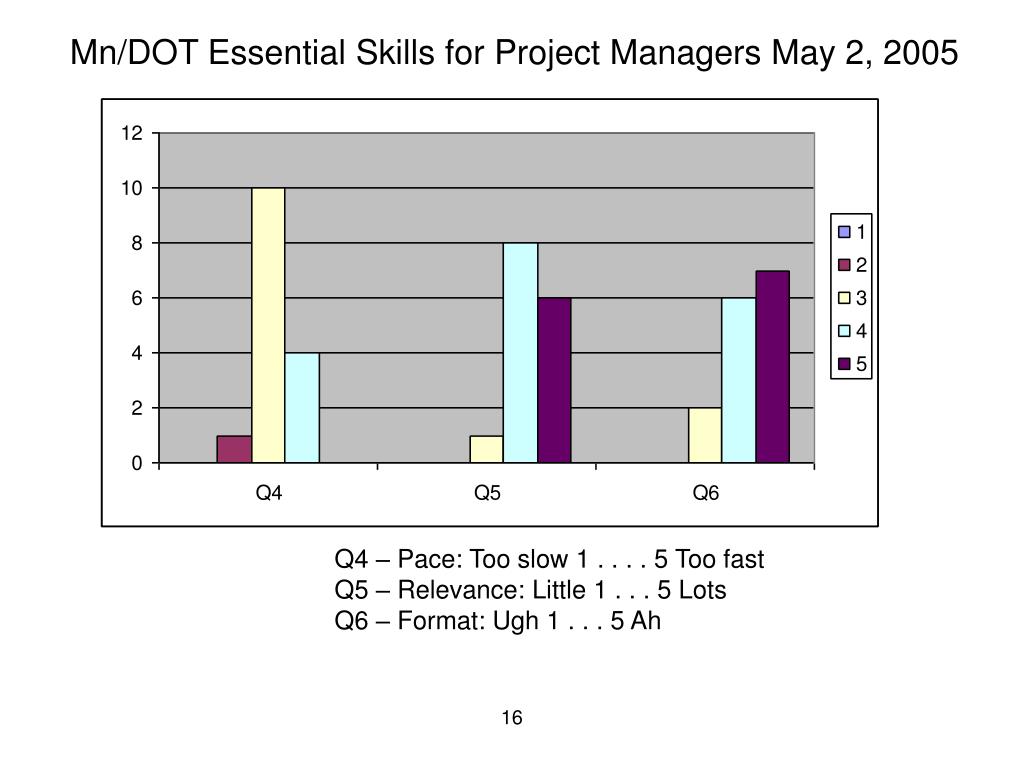 Mn/DOT Essential Skills for Project Managers May 2, 2005

12
10
8
6
4
2
0

Q4
Q5
Q6

1
2
3
4
5

Q4 – Pace: Too slow 1 . . . . 5 Too fast
Q5 – Relevance: Little 1 . . . 5 Lots
Q6 – Format: Ugh 1 . . . 5 Ah

16